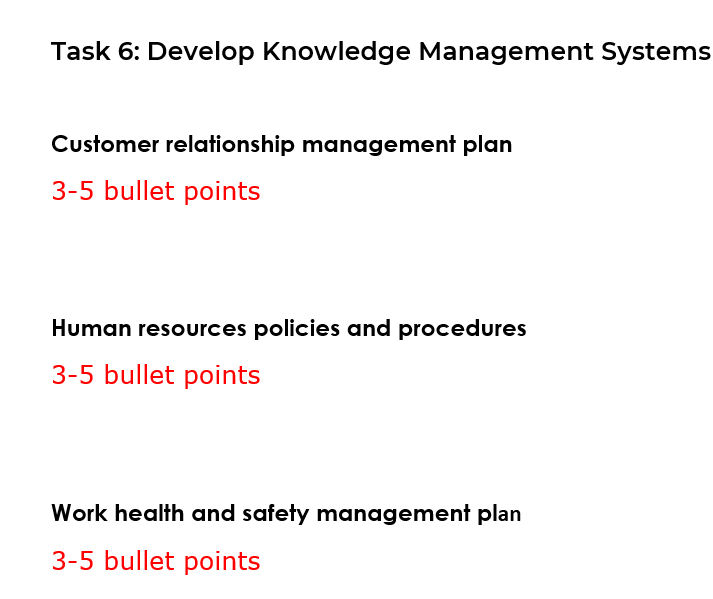 Task 6: Develop Knowledge Management Systems

Customer relationship management plan

3-5 bullet points

Human resources policies and procedures

3-5 bullet points

Work health and safety management plan

3-5 bullet points